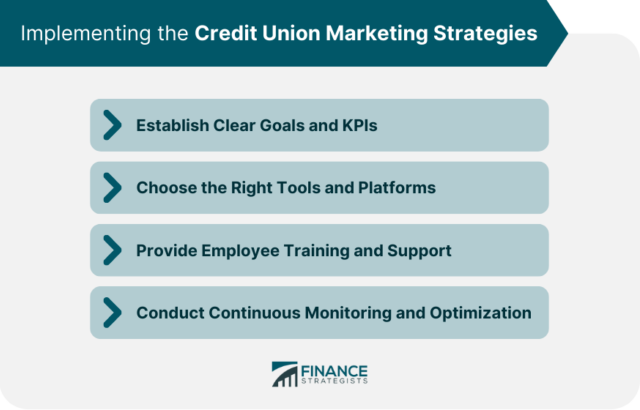 Implementing the Credit Union Marketing Strategies

Establish Clear Goals and KPIs

Choose the Right Tools and Platforms

Provide Employee Training and Support

Conduct Continuous Monitoring and Optimization

FINANCE STRATEGISTS